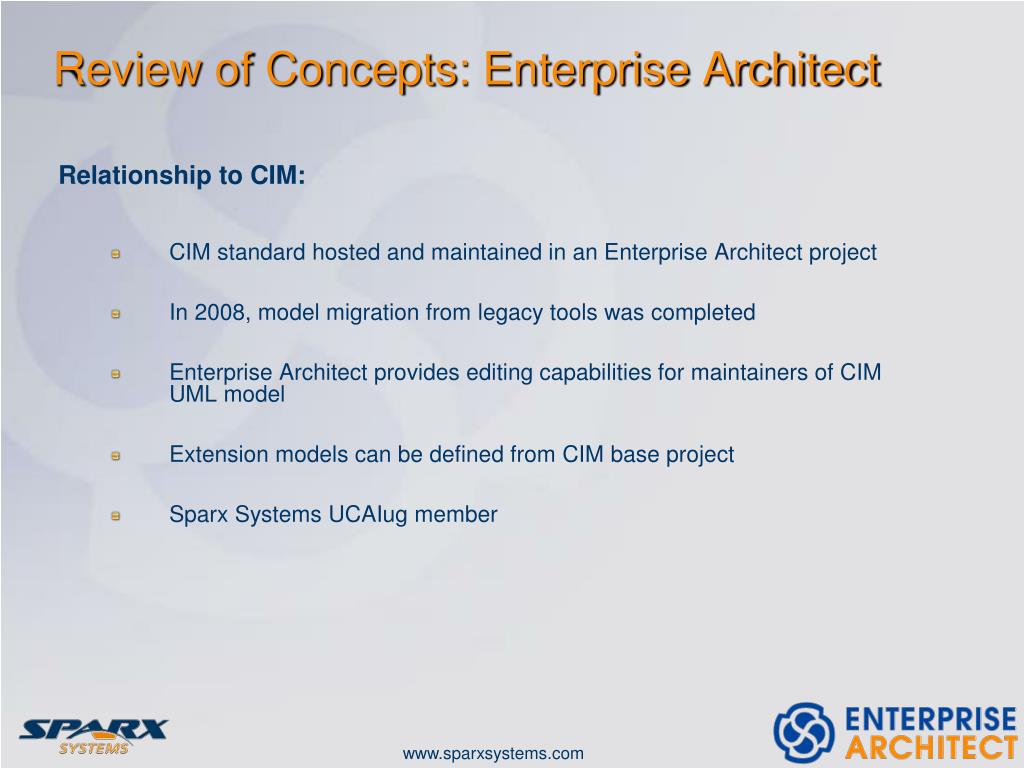 Review of Concepts: Enterprise Architect

Relationship to CIM:

CIM standard hosted and maintained in an Enterprise Architect project

In 2008, model migration from legacy tools was completed

Enterprise Architect provides editing capabilities for maintainers of CIM UML model

Extension models can be defined from CIM base project

Sparx Systems UCAIug member

SPARX SYSTEMS

www.sparxsystems.com

ENTERPRISE ARCHITECT